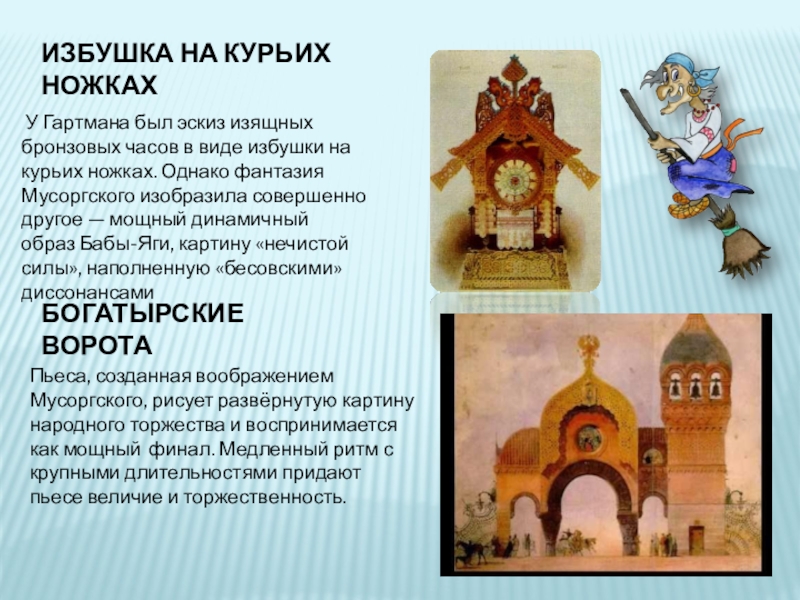 ИЗБУШКА НА КУРЬИХ НОЖКАХ

У Гартмана был эскиз изящных бронзовых часов в виде избушки на курьих ножках. Однако фантазия Мусоргского изобразила совершенно другое — мощный динамичный образ Бабы-Яги, картину «нечистой силы», наполненную «бесовскими» диссонансами

БОГАТЫРСКИЕ ВОРОТА

Пьеса, созданная воображением Мусоргского, рисует развёрнутую картину народного торжества и воспринимается как мощный финал. Медленный ритм с крупными длительностями придают пьесе величие и торжественность.